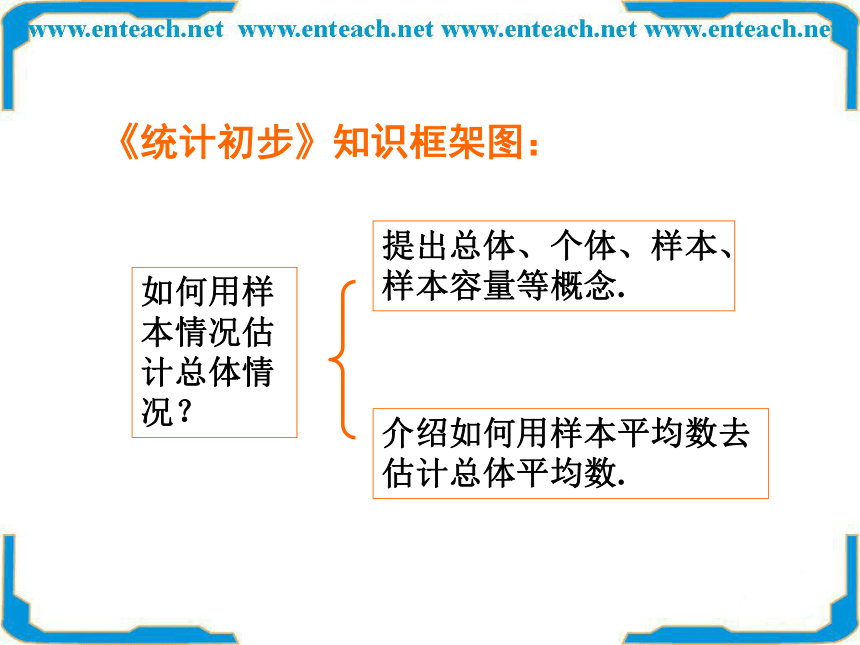 www.enteach.net www.enteach.net www.enteach.net www.enteach.ne

《统计初步》知识框架图：

如何用样本情况估计总体情况？

提出总体、个体、样本、样本容量等概念.

介绍如何用样本平均数去估计总体平均数.